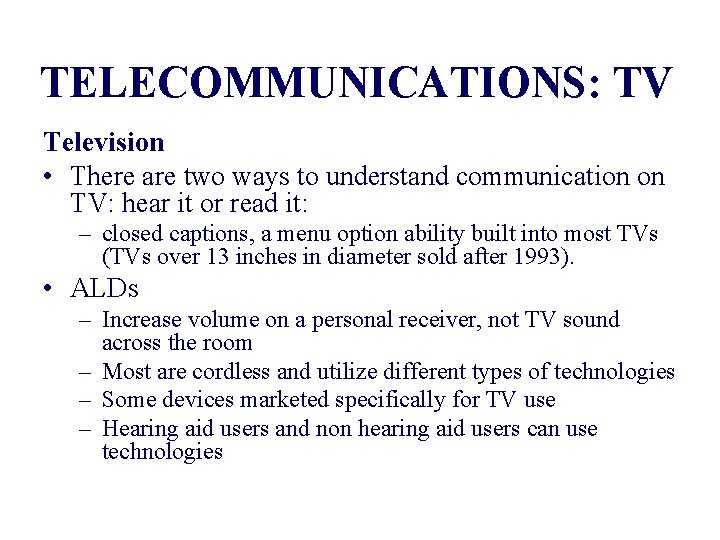 TELECOMMUNICATIONS: TV

Television

• There are two ways to understand communication on TV: hear it or read it:
 – closed captions, a menu option ability built into most TVs (TVs over 13 inches in diameter sold after 1993).

• ALDs
 – Increase volume on a personal receiver, not TV sound across the room
 – Most are cordless and utilize different types of technologies
 – Some devices marketed specifically for TV use
 – Hearing aid users and non hearing aid users can use technologies